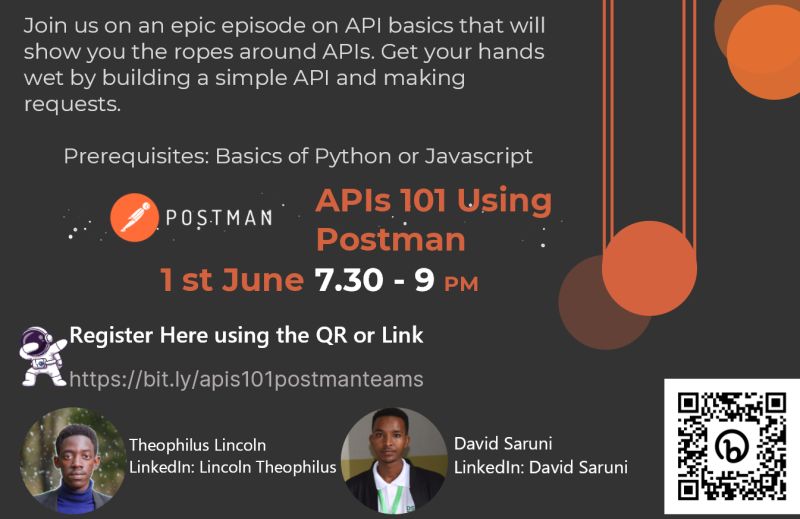 Join us on an epic episode on API basics that will show you the ropes around APIs. Get your hands wet by building a simple API and making requests.

Prerequisites: Basics of Python or Javascript

POSTMAN

APIs 101 Using Postman

1 st June 7.30 - 9 PM

Register Here using the QR or Link

https://bit.ly/apis101postmanteams

Theophilus Lincoln
LinkedIn: Lincoln Theophilus

David Saruni
LinkedIn: David Saruni